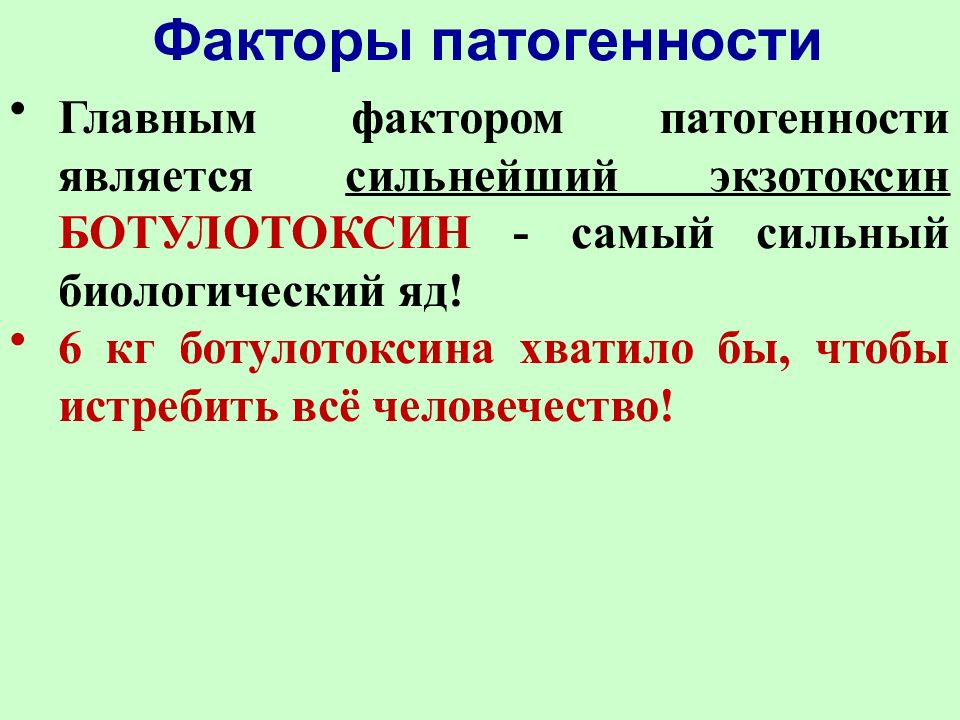 Факторы патогенности

• Главным фактором патогенности является сильнейший экзотоксин БОТУЛОТОКСИН - самый сильный биологический яд!

• 6 кг ботулотоксина хватило бы, чтобы истребить всё человечество!